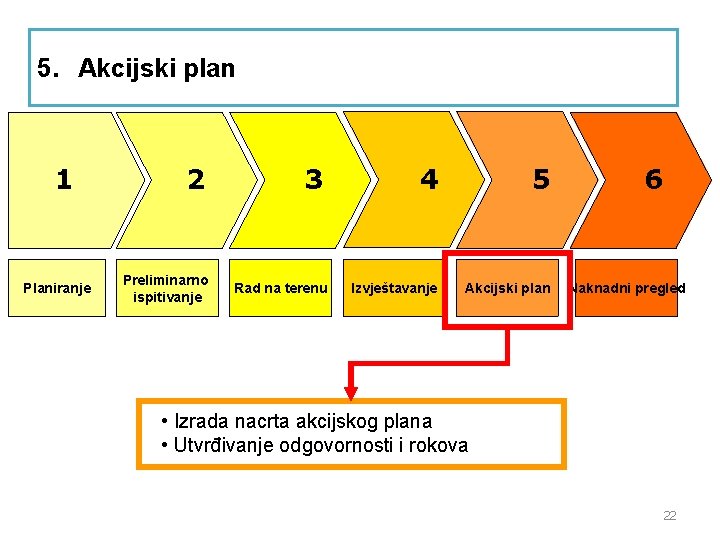 5. Akcijski plan

1

2

3

4

5

6

Planiranje

Preliminarno ispitivanje

Rad na terenu

Izvještavanje

Akcijski plan

Naknadni pregled

• Izrada nacrta akcijskog plana
• Utvrđivanje odgovornosti i rokova

22